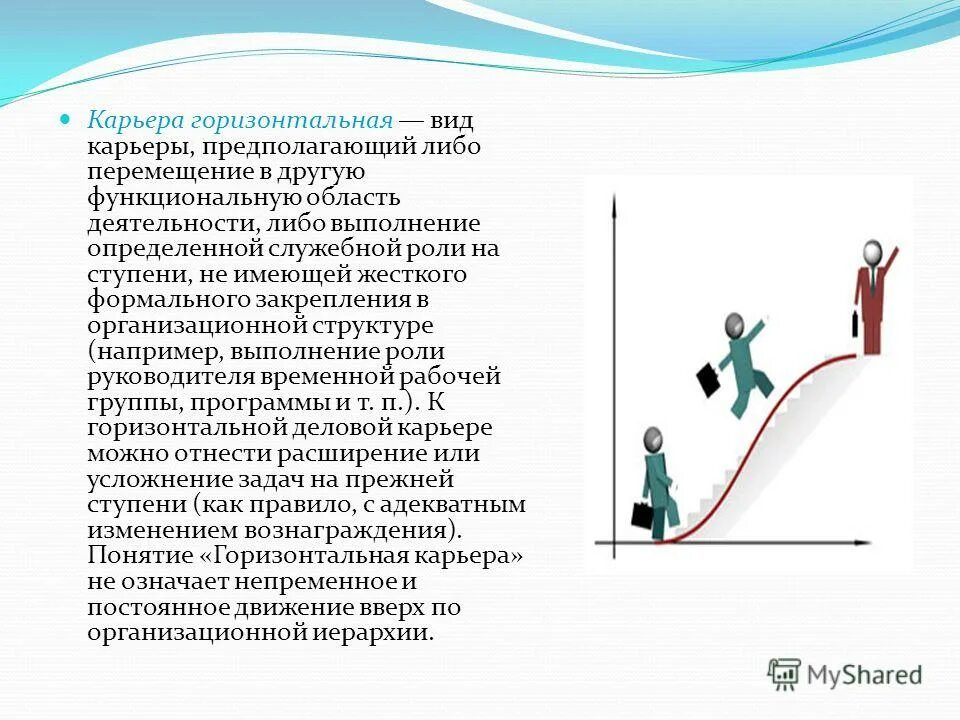 Карьера горизонтальная — вид карьеры, предполагающий либо перемещение в другую функциональную область деятельности, либо выполнение определенной служебной роли на ступени, не имеющей жесткого формального закрепления в организационной структуре (например, выполнение роли руководителя временной рабочей группы, программы и т. п.). К горизонтальной деловой карьере можно отнести расширение или усложнение задач на прежней ступени (как правило, с адекватным изменением вознаграждения). Понятие «Горизонтальная карьера» не означает непременное и постоянное движение вверх по организационной иерархии.

MyShared